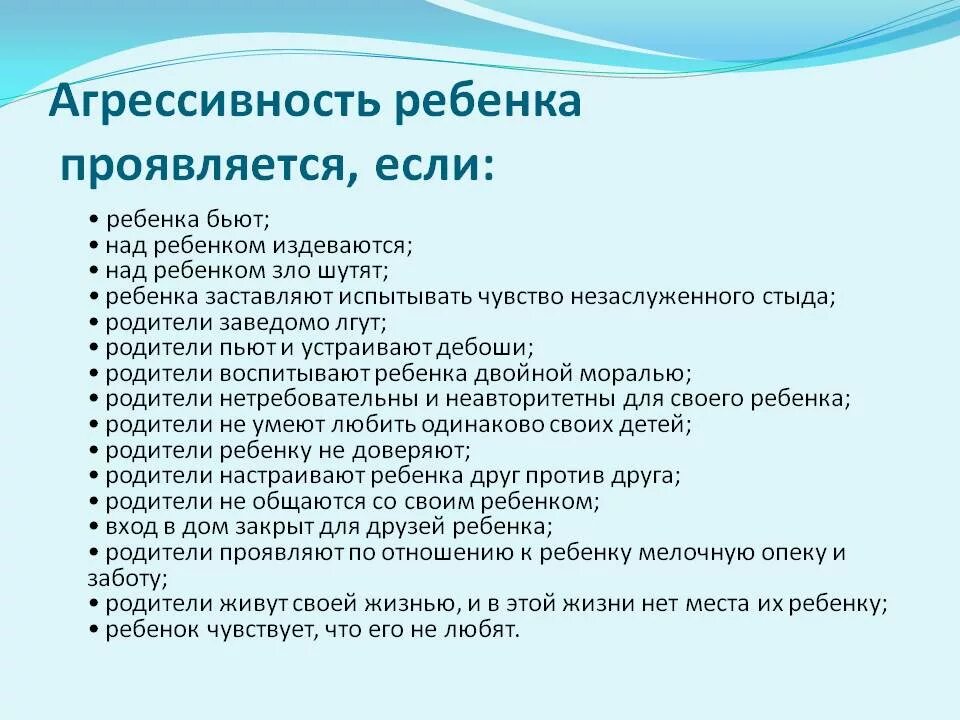 Агрессивность ребенка проявляется, если:

• ребенка бьют;
• над ребенком издеваются;
• над ребенком зло шутят;
• ребенка заставляют испытывать чувство незаслуженного стыда;
• родители заведомо лгут;
• родители пьют и устраивают дебоши;
• родители воспитывают ребенка двойной моралью;
• родители нетребовательны и неавторитетны для своего ребенка;
• родители не умеют любить одинаково своих детей;
• родители ребенку не доверяют;
• родители настраивают ребенка друг против друга;
• родители не общаются со своим ребенком;
• вход в дом закрыт для друзей ребенка;
• родители проявляют по отношению к ребенку мелочную опеку и заботу;
• родители живут своей жизнью, и в этой жизни нет места их ребенку;
• ребенок чувствует, что его не любят.